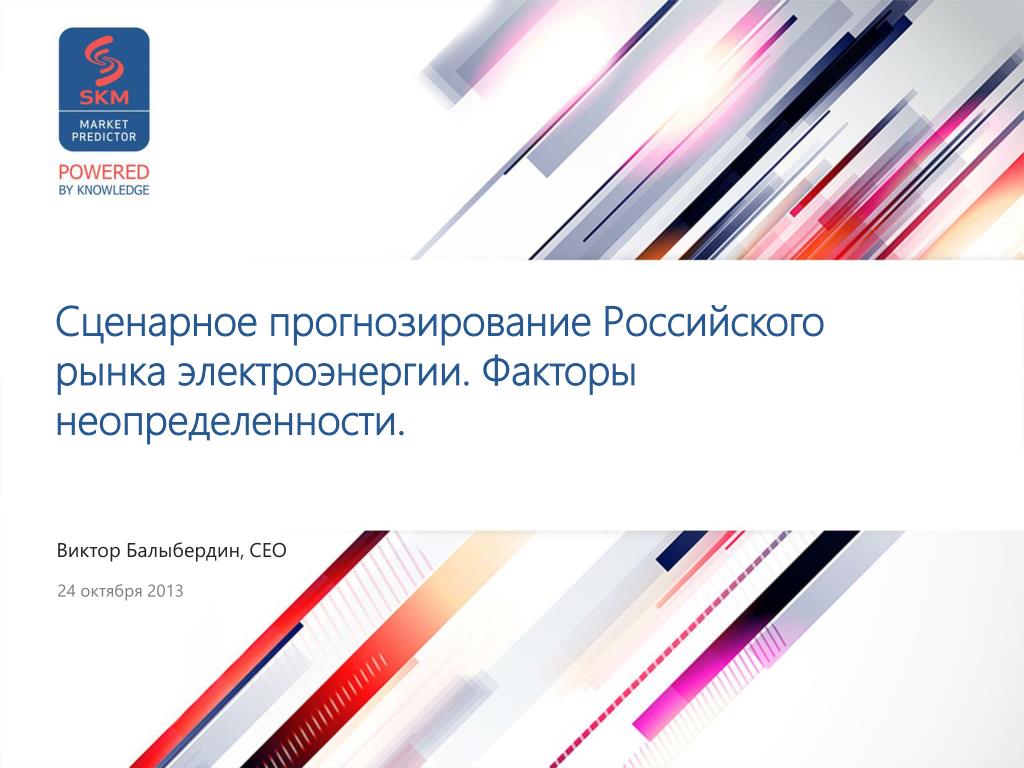 SKM
MARKET PREDICTOR
POWERED
BY KNOWLEDGE

Сценарное прогнозирование Российского рынка электроэнергии. Факторы неопределенности.

Виктор Балыбердин, CEO

24 октября 2013